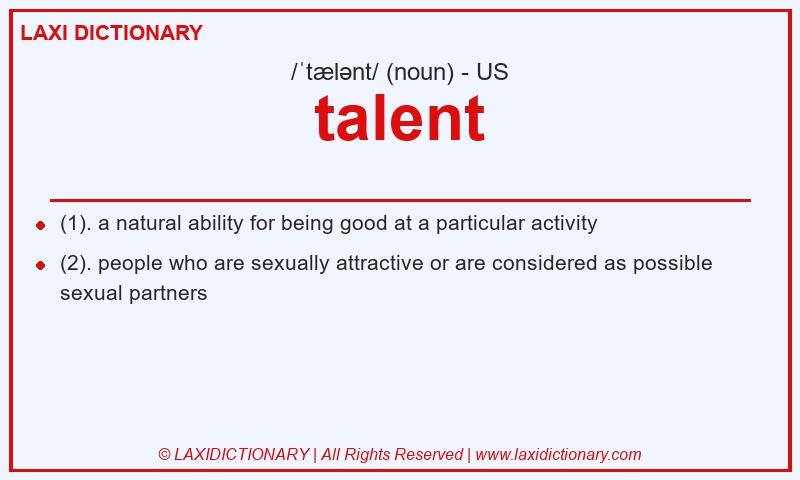 LAXI DICTIONARY

/ˈtælənt/ (noun) - US

talent

- (1). a natural ability for being good at a particular activity
- (2). people who are sexually attractive or are considered as possible sexual partners

© LAXIDICTIONARY | All Rights Reserved | www.laxidictionary.com